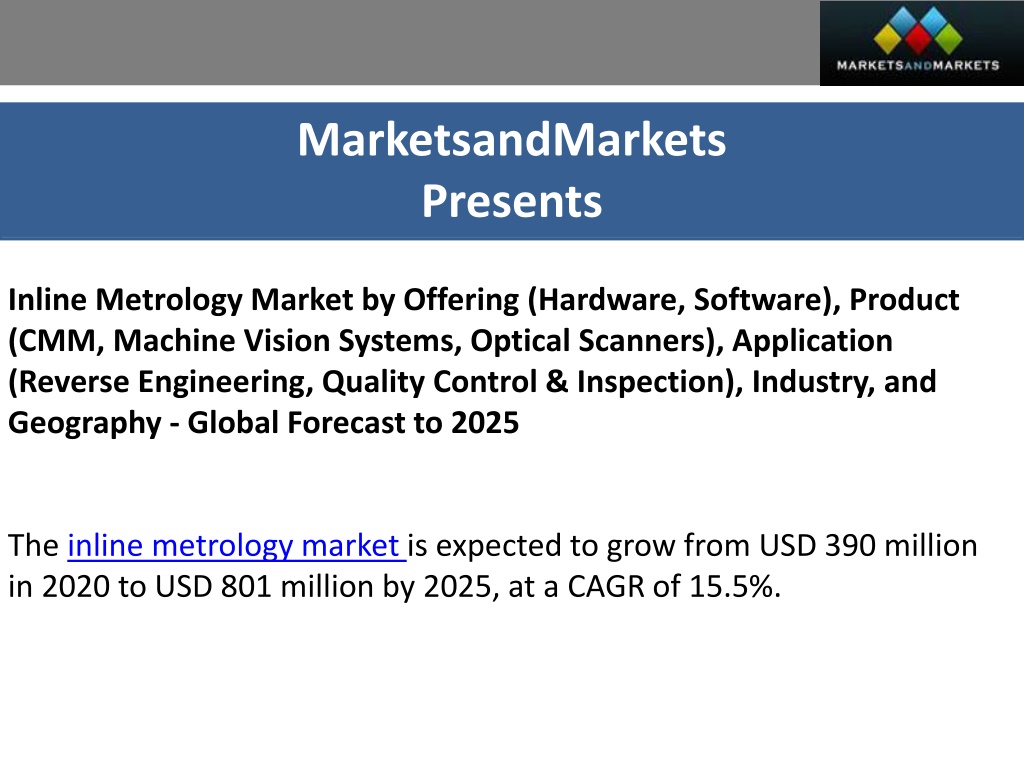 MARKETSANDMARKETS

MarketsandMarkets
Presents

Inline Metrology Market by Offering (Hardware, Software), Product (CMM, Machine Vision Systems, Optical Scanners), Application (Reverse Engineering, Quality Control & Inspection), Industry, and Geography - Global Forecast to 2025

The inline metrology market is expected to grow from USD 390 million in 2020 to USD 801 million by 2025, at a CAGR of 15.5%.